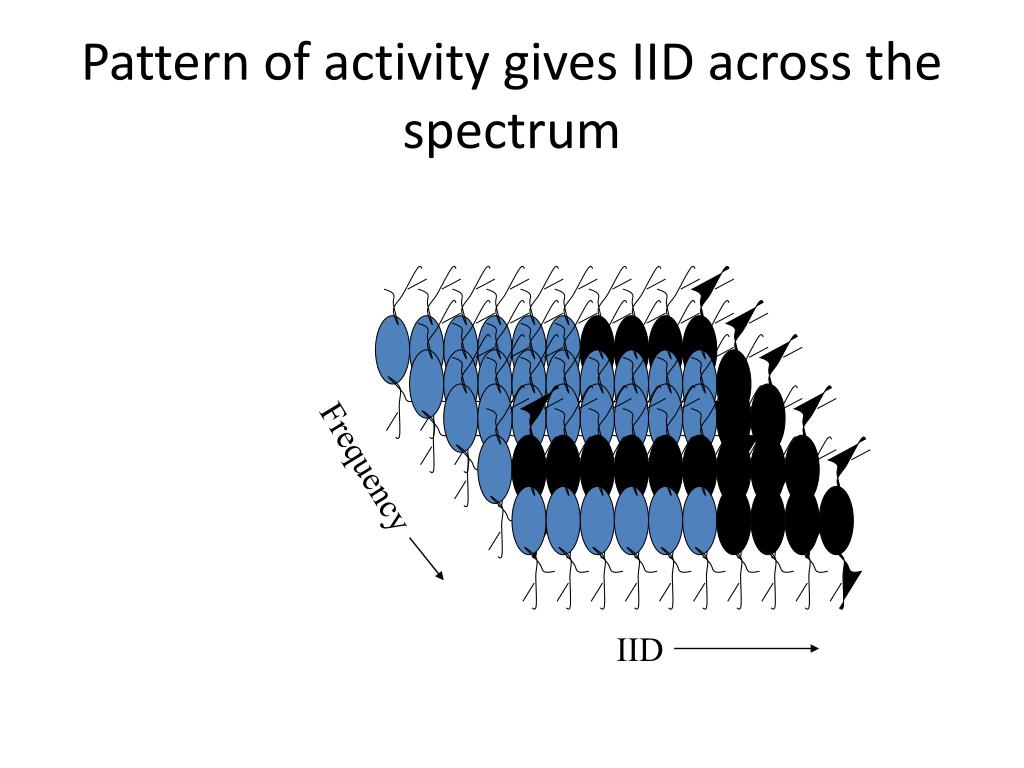 Pattern of activity gives IID across the spectrum

Frequency

IID